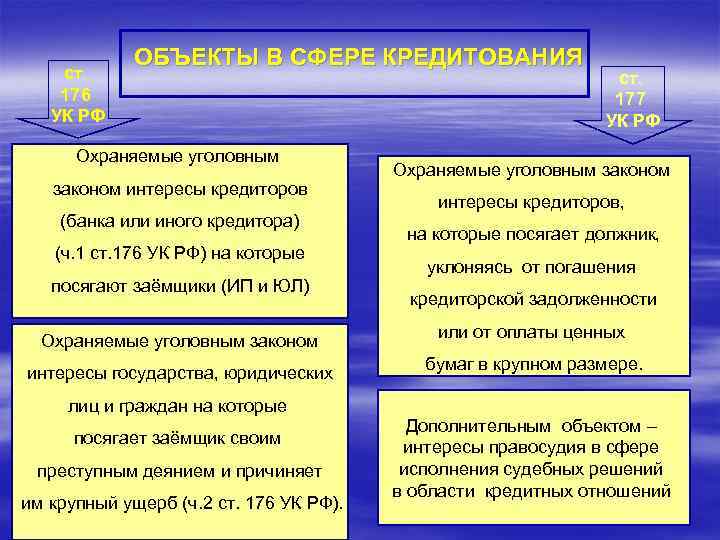 ОБЪЕКТЫ В СФЕРЕ КРЕДИТОВАНИЯ

ст. 176 УК РФ

ст. 177 УК РФ

Охраняемые уголовным законом интересы кредиторов (банка или иного кредитора) (ч.1 ст.176 УК РФ) на которые посягают заёмщики (ИП и ЮЛ)

Охраняемые уголовным законом интересы государства, юридических лиц и граждан на которые посягает заёмщик своим преступным деянием и причиняет им крупный ущерб (ч.2 ст. 176 УК РФ).

Охраняемые уголовным законом интересы кредиторов, на которые посягает должник, уклоняясь от погашения кредиторской задолженности или от оплаты ценных бумаг в крупном размере.

Дополнительным объектом – интересы правосудия в сфере исполнения судебных решений в области кредитных отношений